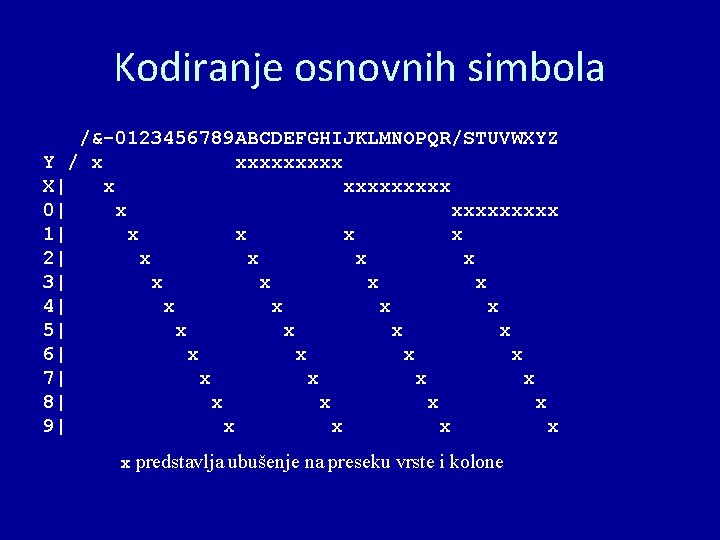 Kodiranje osnovnih simbola

/&-0123456789ABCDEFGHIJKLMNOPQR/STUVWXYZ
Y / x           xxxxxxxxx
X|   x                  xxxxxxxxx
0|    x                          xxxxxxxxx
1|     x        x        x        x
2|      x        x        x        x
3|       x        x        x        x
4|        x        x        x        x
5|         x        x        x        x
6|          x        x        x        x
7|           x        x        x        x
8|            x        x        x        x
9|             x        x        x        x

x predstavlja ubušenje na preseku vrste i kolone